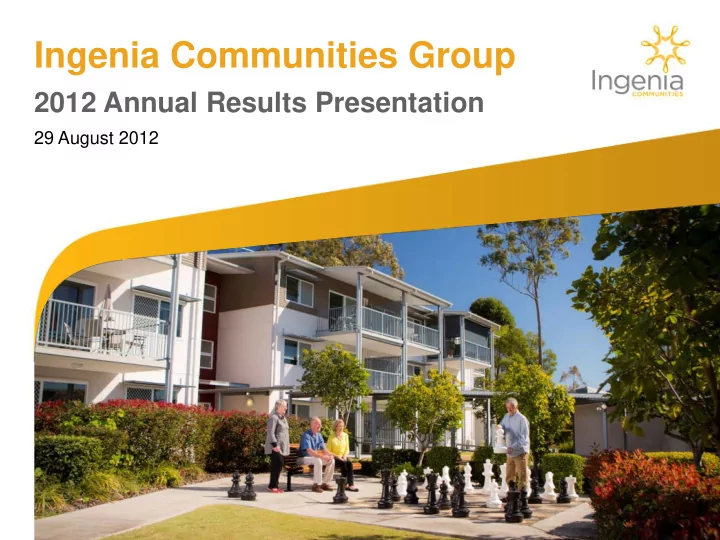 Ingenia Communities Group

2012 Annual Results Presentation

29 August 2012

Ingenia
COMMUNITIES